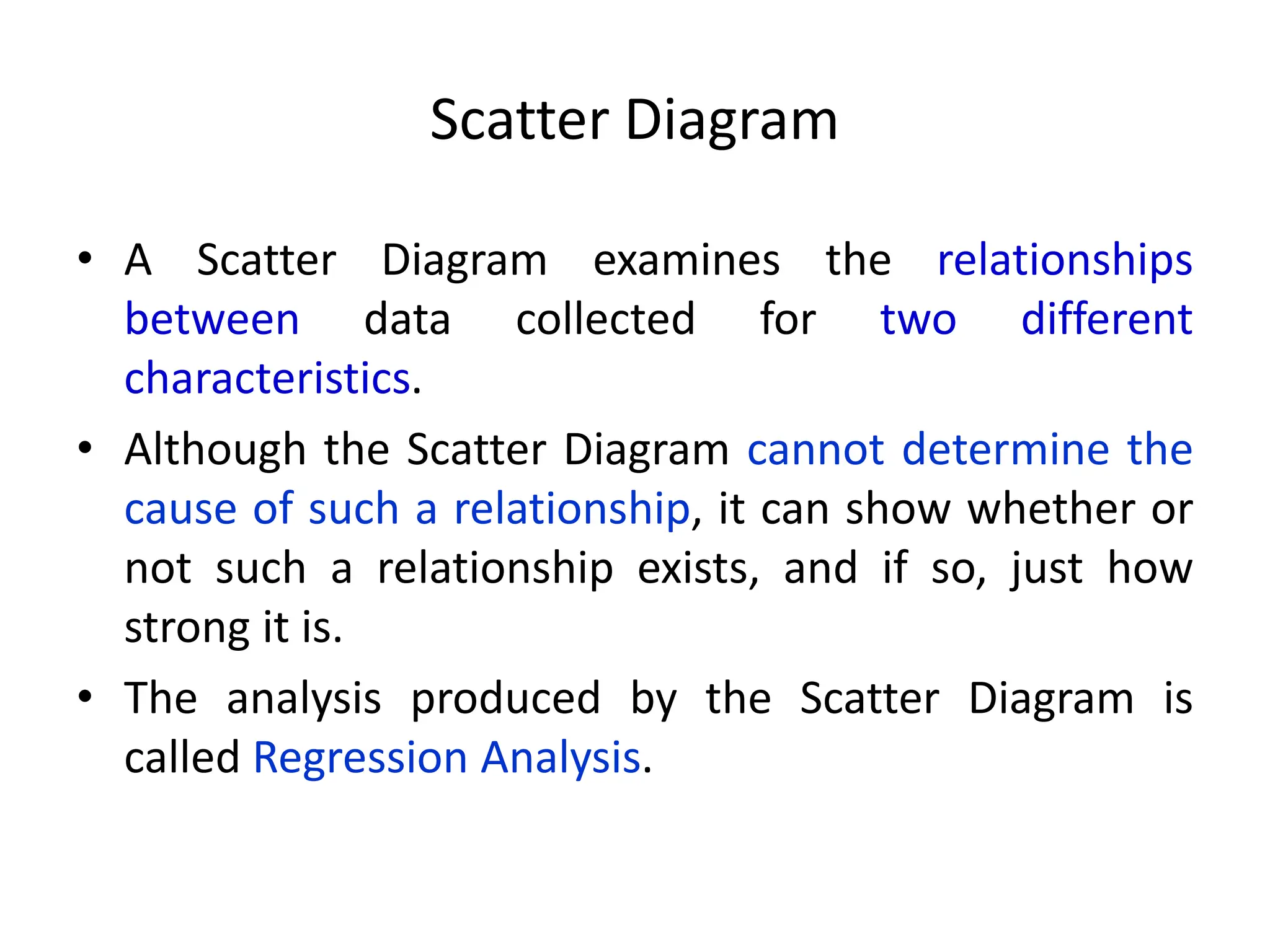 Scatter Diagram

• A Scatter Diagram examines the relationships between data collected for two different characteristics.

• Although the Scatter Diagram cannot determine the cause of such a relationship, it can show whether or not such a relationship exists, and if so, just how strong it is.

• The analysis produced by the Scatter Diagram is called Regression Analysis.